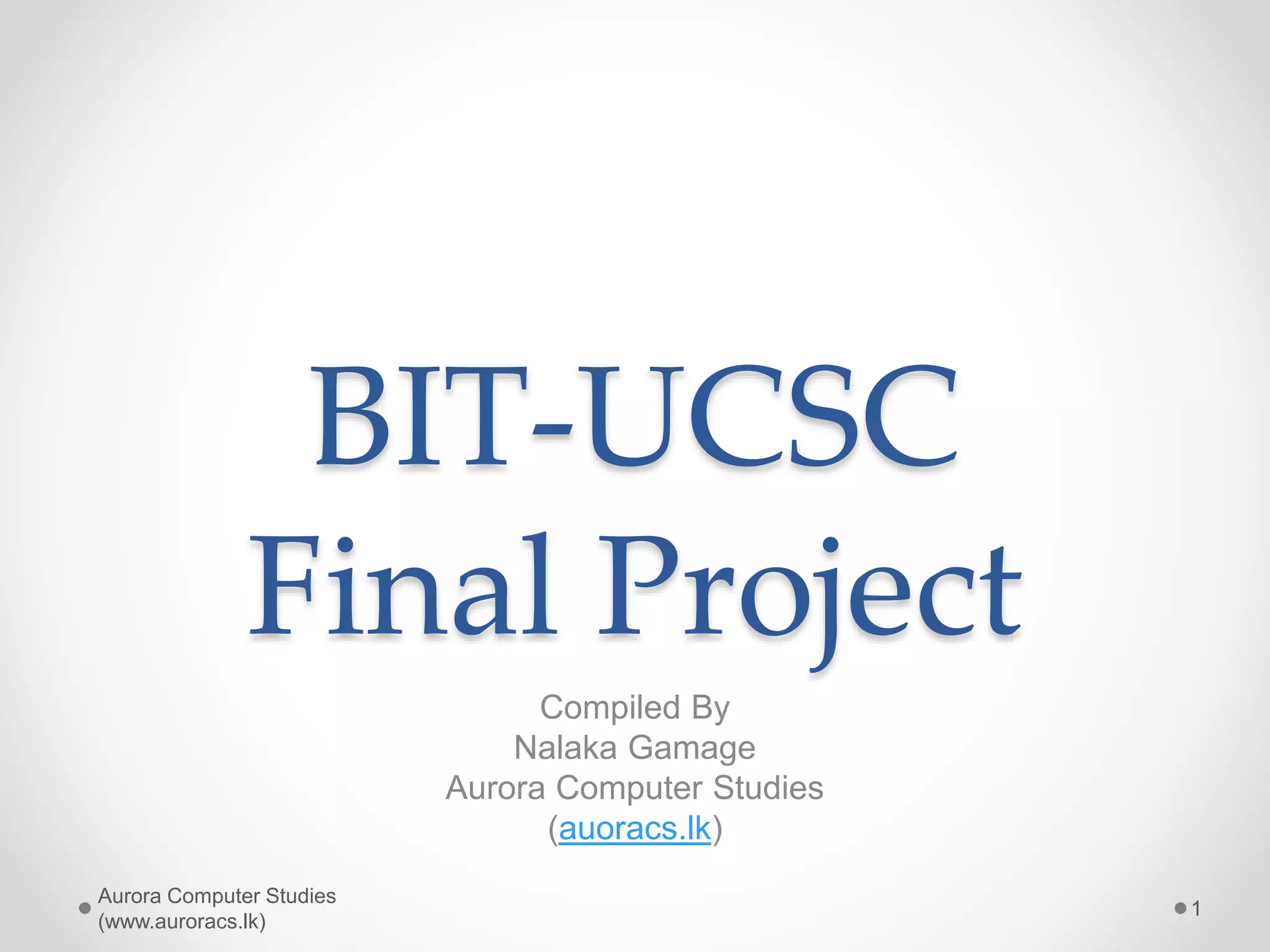 BIT-UCSC Final Project

Compiled By
Nalaka Gamage
Aurora Computer Studies
(auoracs.lk)

Aurora Computer Studies
(www.auroracs.lk)

1